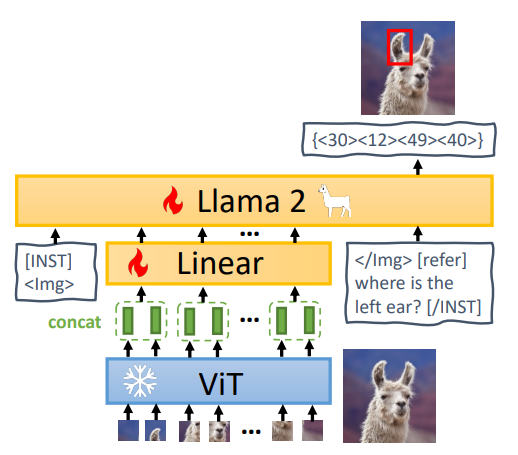 {<30><12><49><40>}

Llama 2

...

[INST]
<Img>

Linear

</Img> [refer]
where is the
left ear? [/INST]

concat

...

ViT

...